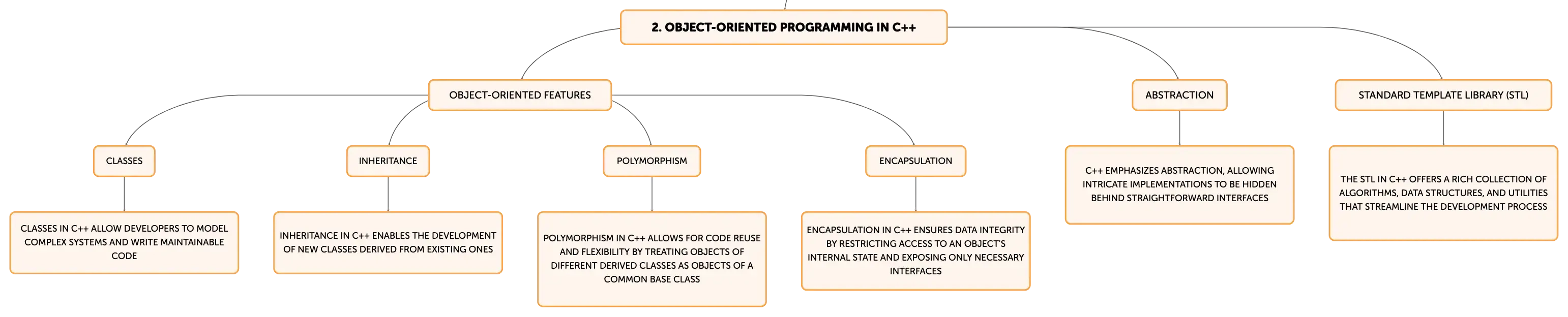 2. OBJECT-ORIENTED PROGRAMMING IN C++

OBJECT-ORIENTED FEATURES

CLASSES

CLASSES IN C++ ALLOW DEVELOPERS TO MODEL COMPLEX SYSTEMS AND WRITE MAINTAINABLE CODE

INHERITANCE

INHERITANCE IN C++ ENABLES THE DEVELOPMENT OF NEW CLASSES DERIVED FROM EXISTING ONES

POLYMORPHISM

POLYMORPHISM IN C++ ALLOWS FOR CODE REUSE AND FLEXIBILITY BY TREATING OBJECTS OF DIFFERENT DERIVED CLASSES AS OBJECTS OF A COMMON BASE CLASS

ENCAPSULATION

ENCAPSULATION IN C++ ENSURES DATA INTEGRITY BY RESTRICTING ACCESS TO AN OBJECT'S INTERNAL STATE AND EXPOSING ONLY NECESSARY INTERFACES

ABSTRACTION

C++ EMPHASIZES ABSTRACTION, ALLOWING INTRICATE IMPLEMENTATIONS TO BE HIDDEN BEHIND STRAIGHTFORWARD INTERFACES

STANDARD TEMPLATE LIBRARY (STL)

THE STL IN C++ OFFERS A RICH COLLECTION OF ALGORITHMS, DATA STRUCTURES, AND UTILITIES THAT STREAMLINE THE DEVELOPMENT PROCESS